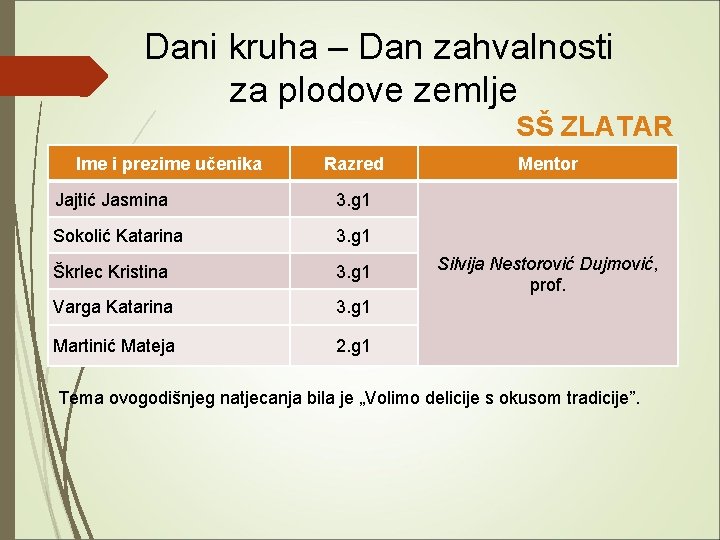 Dani kruha – Dan zahvalnosti za plodove zemlje

SŠ ZLATAR

| Ime i prezime učenika | Razred | Mentor |
|---|---|---|
| Jajtić Jasmina | 3.g1 | Silvija Nestorović Dujmović, prof. |
| Sokolić Katarina | 3.g1 | |
| Škrlec Kristina | 3.g1 | |
| Varga Katarina | 3.g1 | |
| Martinić Mateja | 2.g1 | |

Tema ovogodišnjeg natjecanja bila je „Volimo delicije s okusom tradicije”.